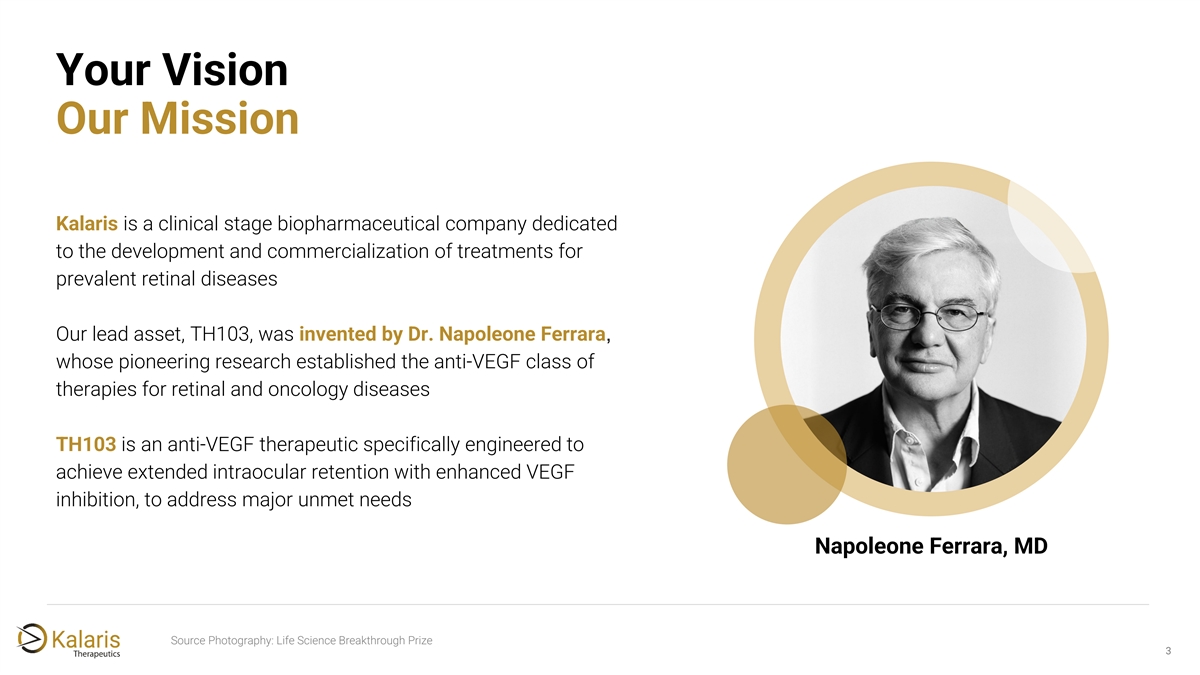 Your Vision
Our Mission

Kalaris is a clinical stage biopharmaceutical company dedicated to the development and commercialization of treatments for prevalent retinal diseases

Our lead asset, TH103, was invented by Dr. Napoleone Ferrara, whose pioneering research established the anti-VEGF class of therapies for retinal and oncology diseases

TH103 is an anti-VEGF therapeutic specifically engineered to achieve extended intraocular retention with enhanced VEGF inhibition, to address major unmet needs

Napoleone Ferrara, MD

Kalaris Therapeutics

Source Photography: Life Science Breakthrough Prize

3